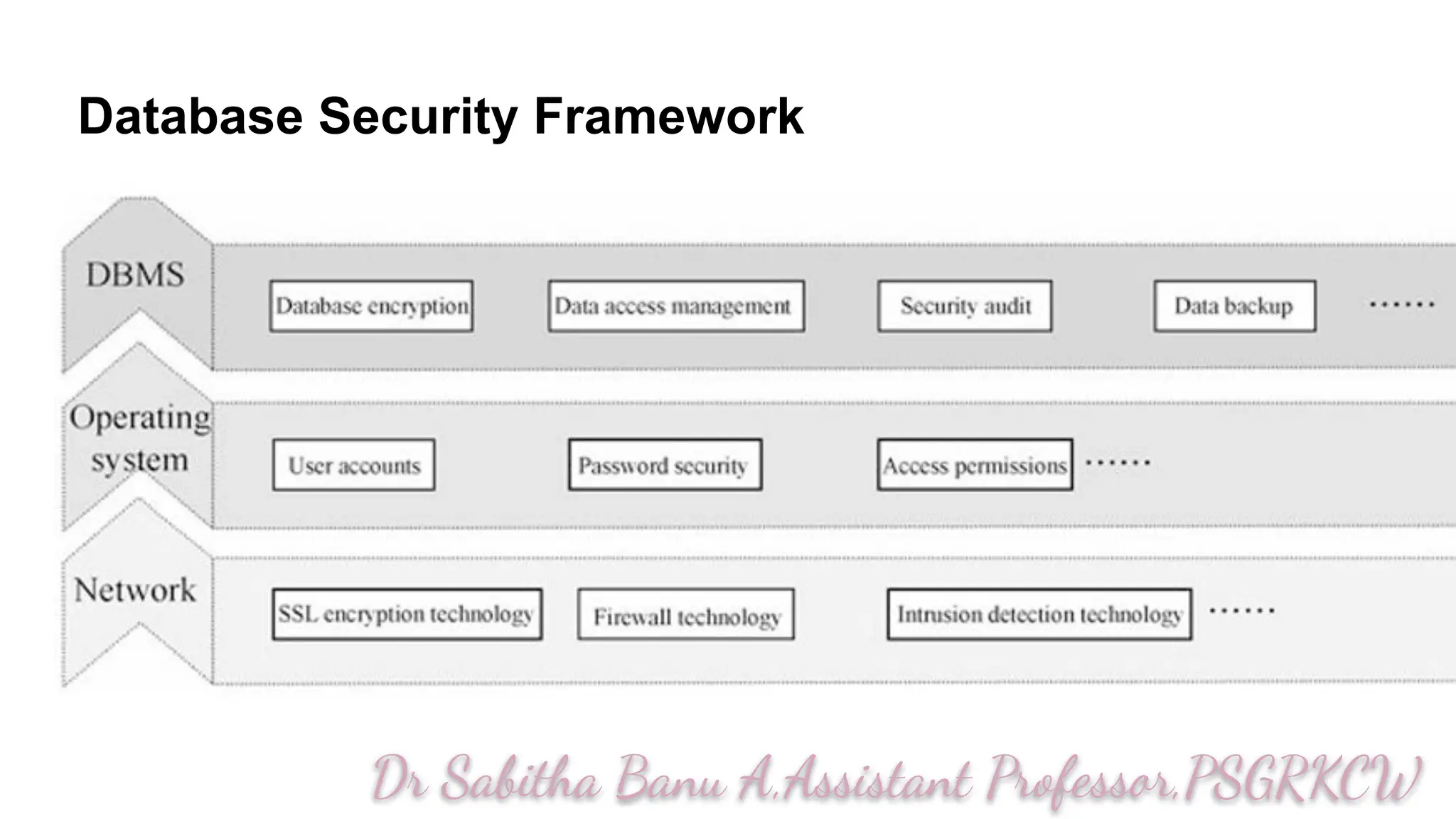 Database Security Framework

DBMS

Database encryption

Data access management

Security audit

Data backup

......

Operating system

User accounts

Password security

Access permissions

......

Network

SSL encryption technology

Firewall technology

Intrusion detection technology

......

Dr Sabitha Banu A,Assistant Professor,PSGRKCW